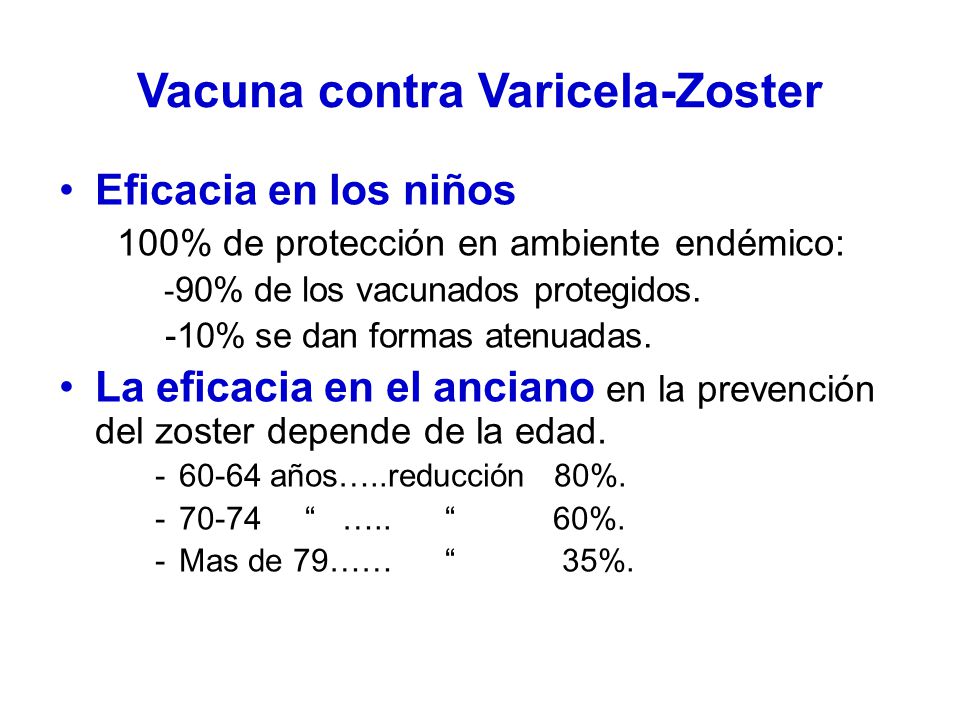 Vacuna contra Varicela-Zoster

• Eficacia en los niños

100% de protección en ambiente endémico:

-90% de los vacunados protegidos.

-10% se dan formas atenuadas.

• La eficacia en el anciano en la prevención del zoster depende de la edad.

- 60-64 años…..reducción 80%.

- 70-74 “ ….. “ 60%.

- Mas de 79…… “ 35%.